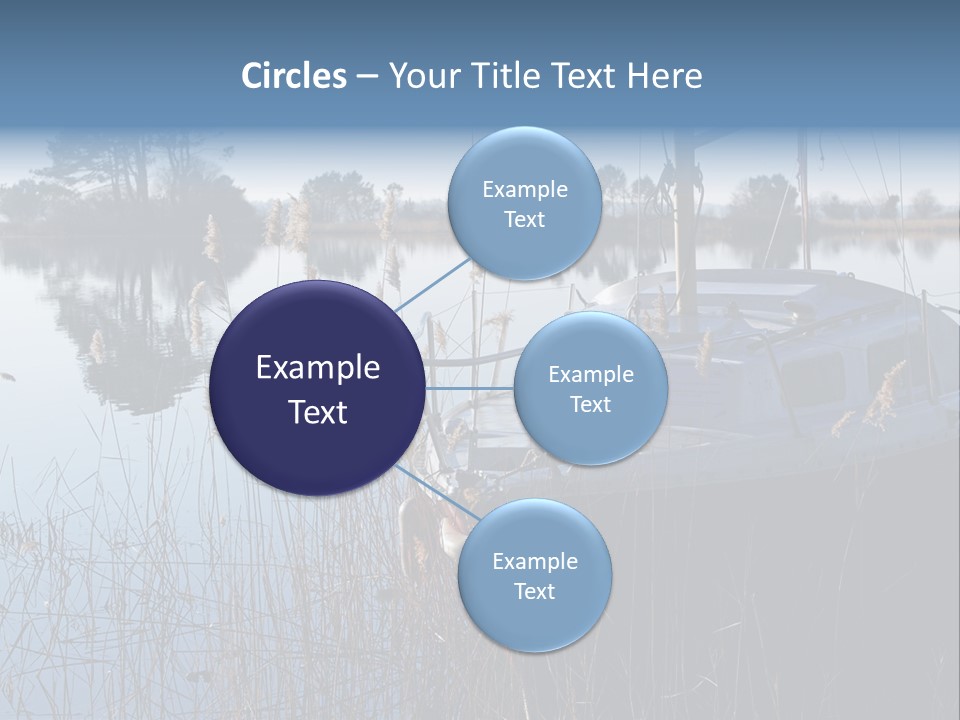 Circles – Your Title Text Here

Example Text

Example Text

Example Text

Example Text